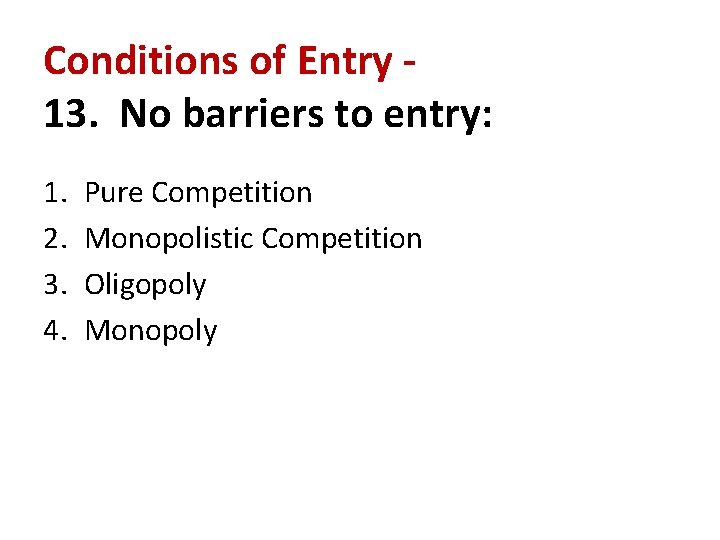 Conditions of Entry -
13. No barriers to entry:

1. Pure Competition
2. Monopolistic Competition
3. Oligopoly
4. Monopoly